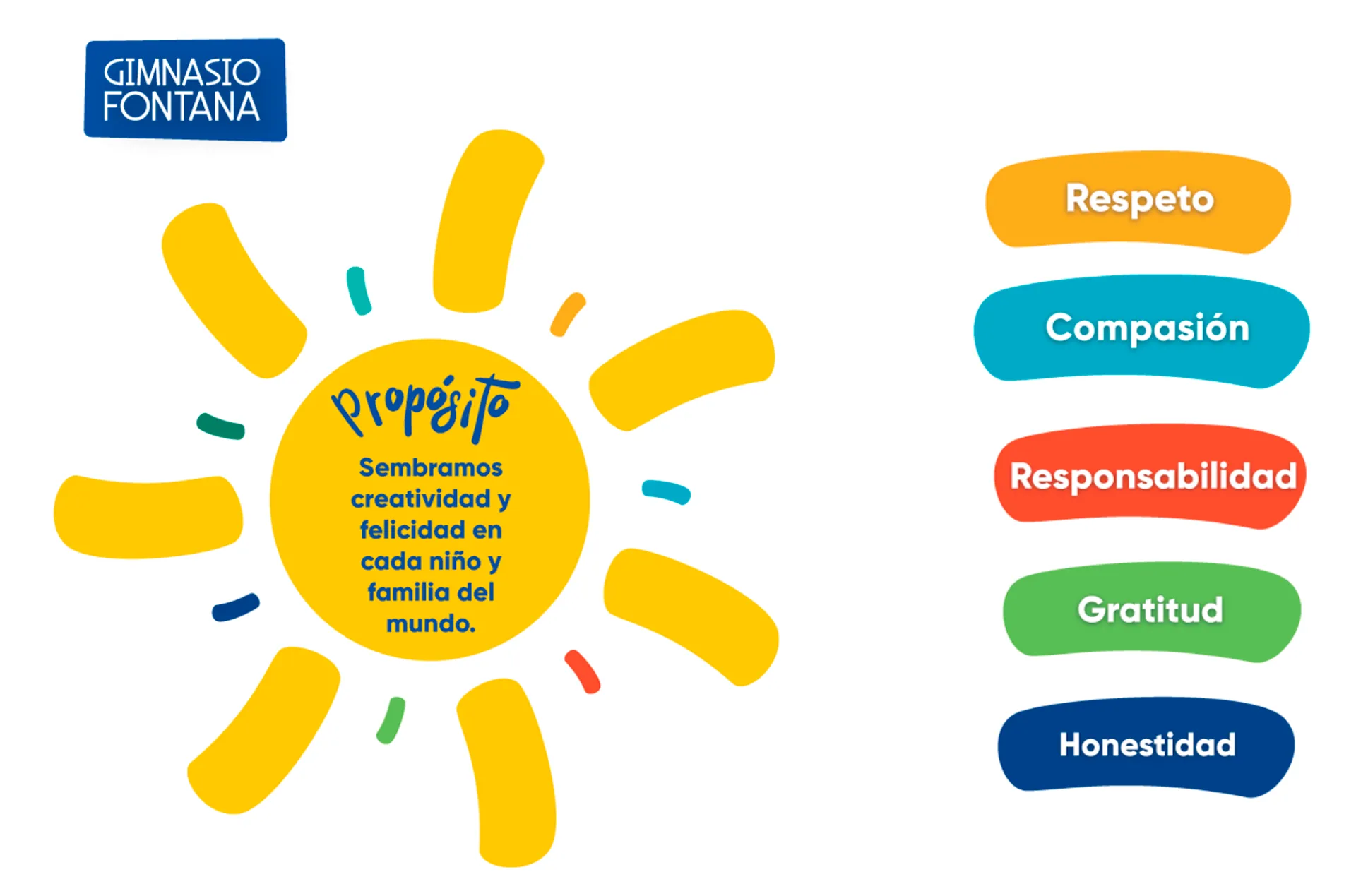 GIMNASIO FONTANA

Propósito

Sembramos creatividad y felicidad en cada niño y familia del mundo.

Respeto

Compasión

Responsabilidad

Gratitud

Honestidad